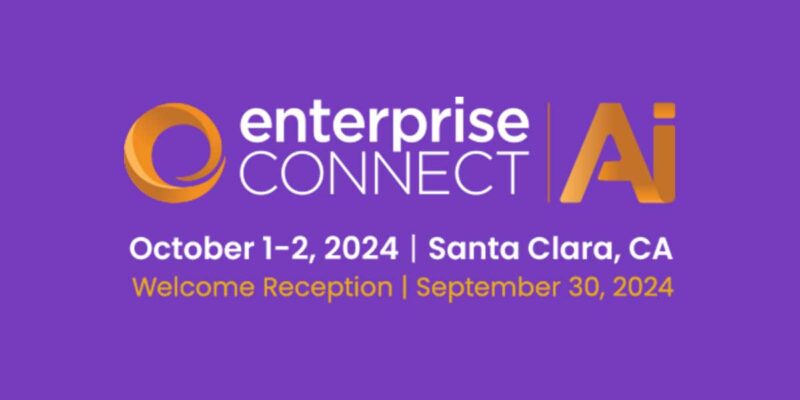 enterprise CONNECT | Ai

October 1-2, 2024 | Santa Clara, CA

Welcome Reception | September 30, 2024